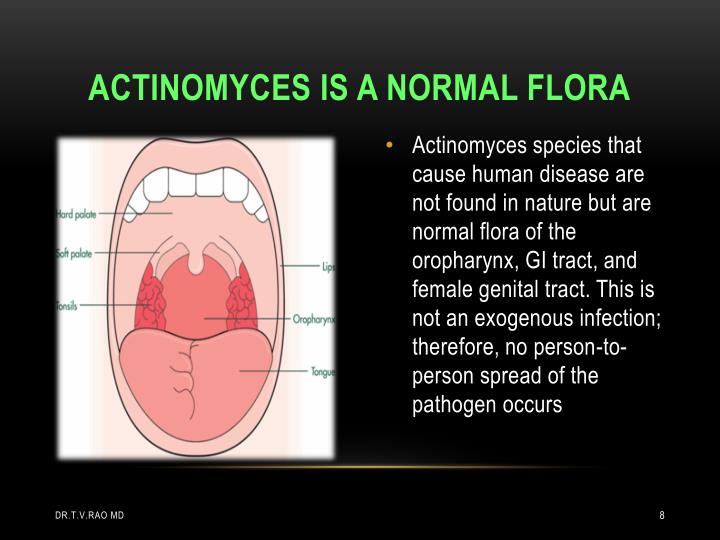 ACTINOMYCES IS A NORMAL FLORA

Hard palate
Soft palate
Tonsils
Lips
Oropharynx
Tongue

• Actinomyces species that cause human disease are not found in nature but are normal flora of the oropharynx, GI tract, and female genital tract. This is not an exogenous infection; therefore, no person-to-person spread of the pathogen occurs

DR.T.V.RAO MD

8